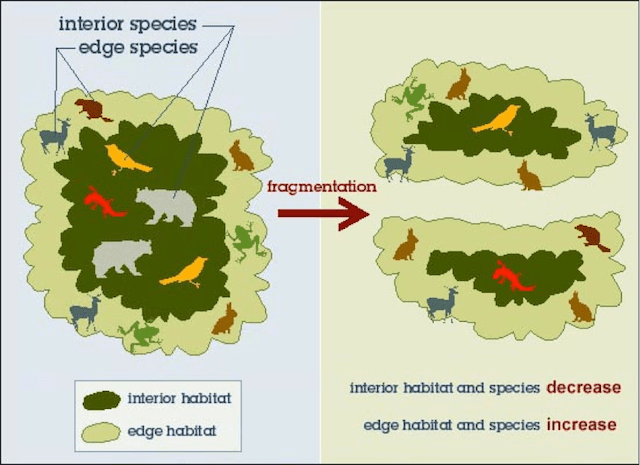 interior species
edge species

fragmentation

interior habitat
edge habitat

interior habitat and species decrease
edge habitat and species increase